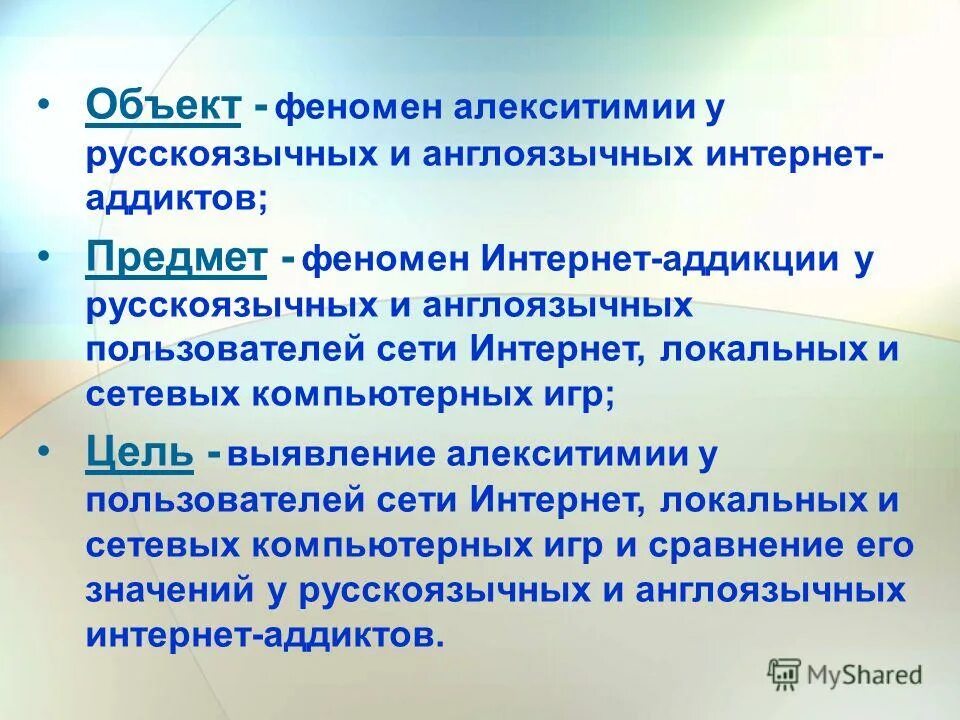 • Объект - феномен алекситимии у русскоязычных и англоязычных интернет-аддиктов;

• Предмет - феномен Интернет-аддикции у русскоязычных и англоязычных пользователей сети Интернет, локальных и сетевых компьютерных игр;

• Цель - выявление алекситимии у пользователей сети Интернет, локальных и сетевых компьютерных игр и сравнение его значений у русскоязычных и англоязычных интернет-аддиктов.

MyShared